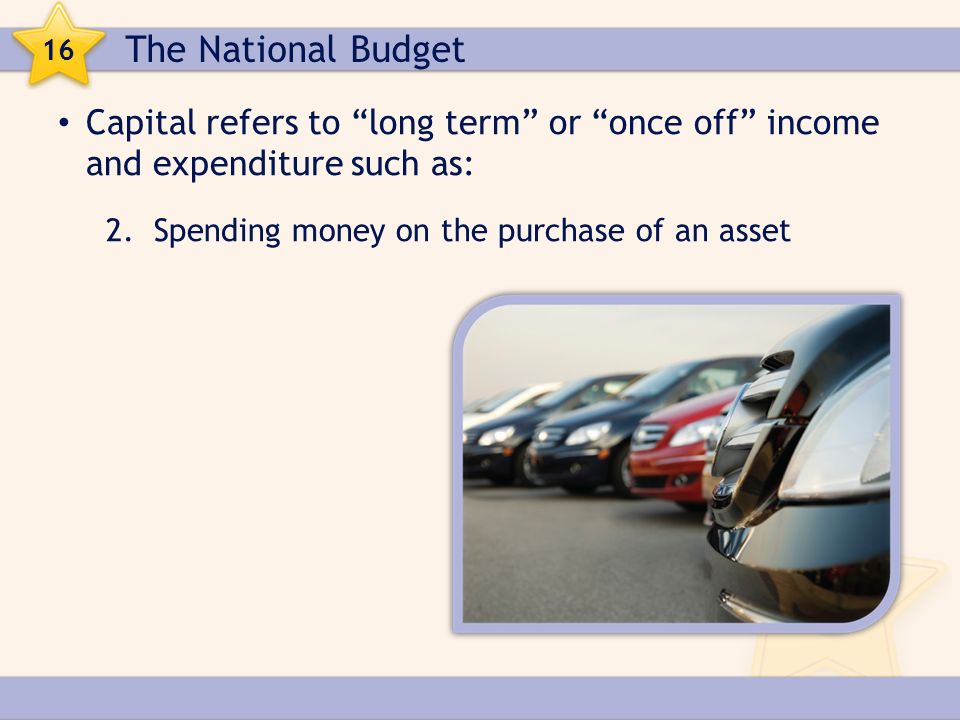 16

The National Budget

• Capital refers to “long term” or “once off” income and expenditure such as:

2. Spending money on the purchase of an asset